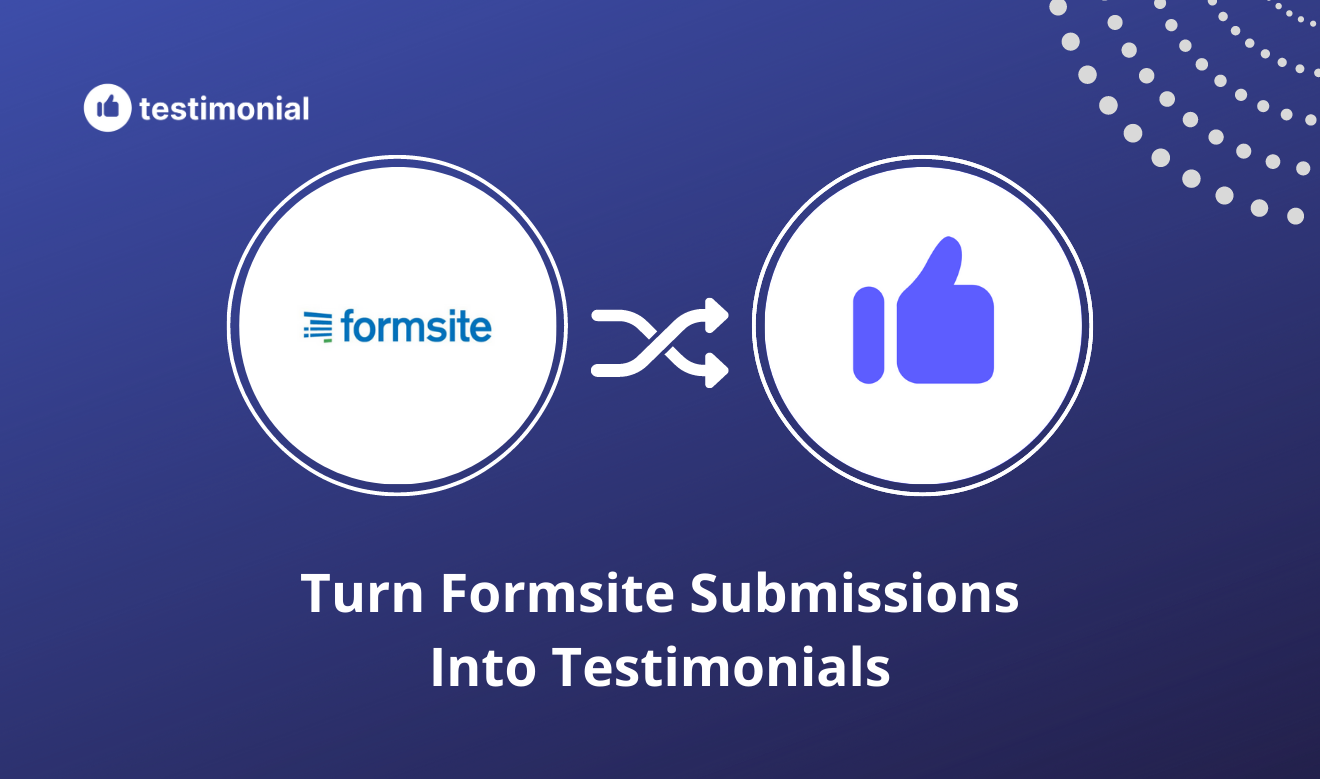 testimonial

formsite

Turn Formsite Submissions Into Testimonials